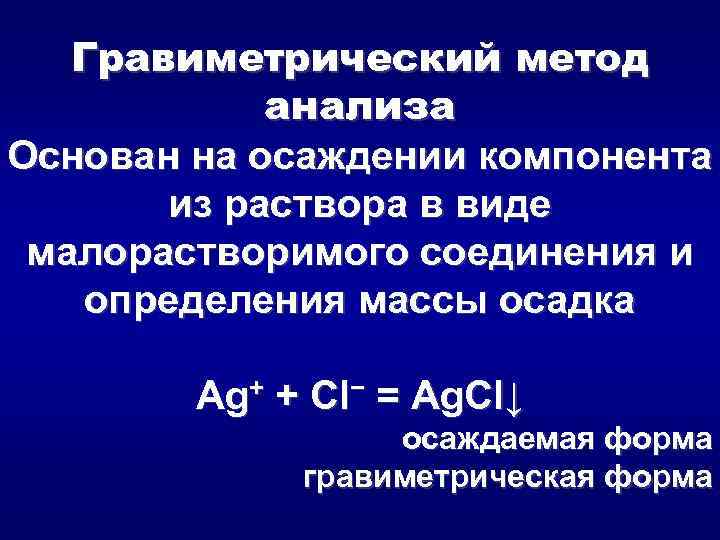 Гравиметрический метод анализа

Основан на осаждении компонента из раствора в виде малорастворимого соединения и определения массы осадка

$Ag^+ + Cl^- = AgCl\downarrow$

осаждаемая форма
гравиметрическая форма